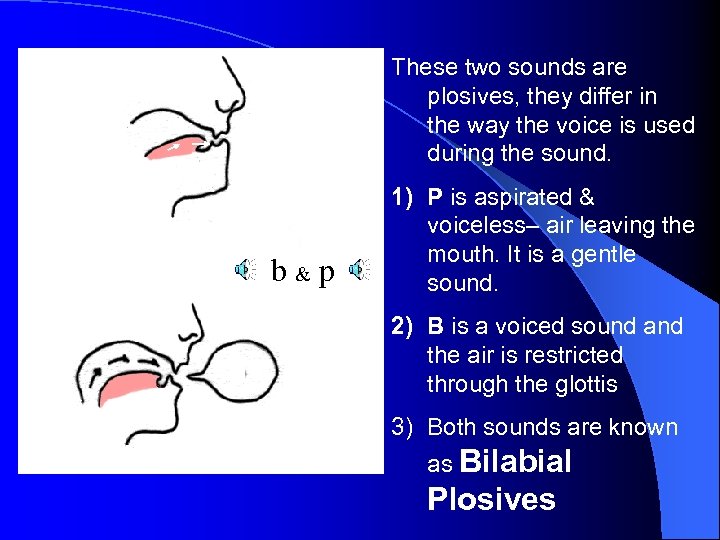 b & p

These two sounds are plosives, they differ in the way the voice is used during the sound.

1) P is aspirated & voiceless– air leaving the mouth. It is a gentle sound.

2) B is a voiced sound and the air is restricted through the glottis

3) Both sounds are known as Bilabial Plosives